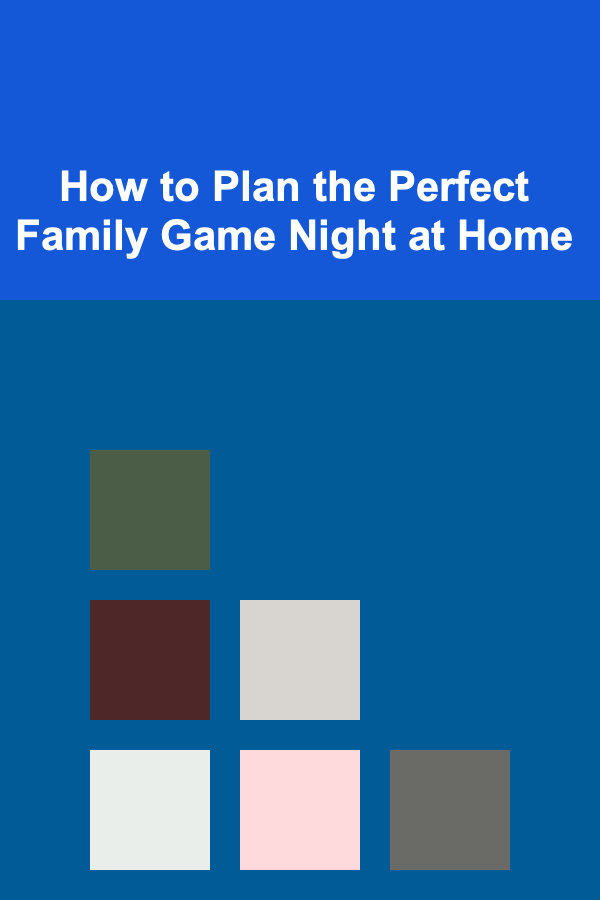 How to Plan the Perfect Family Game Night at Home